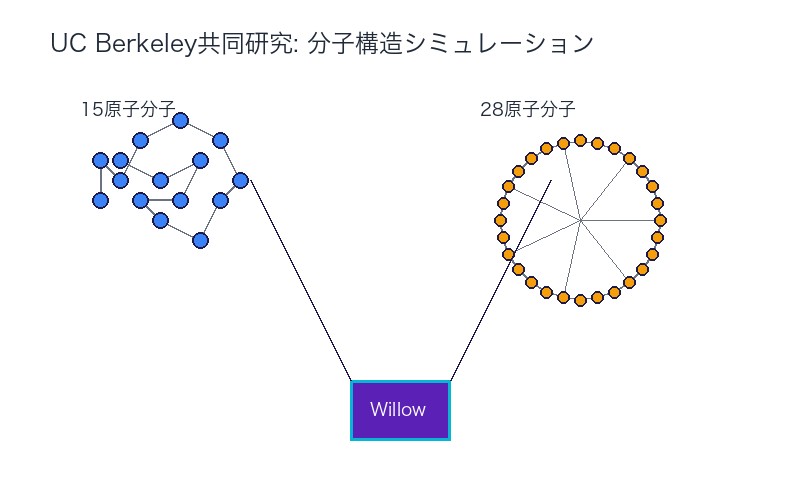 UC Berkeley共同研究: 分子構造シミュレーション

15原子分子

28原子分子

Willow